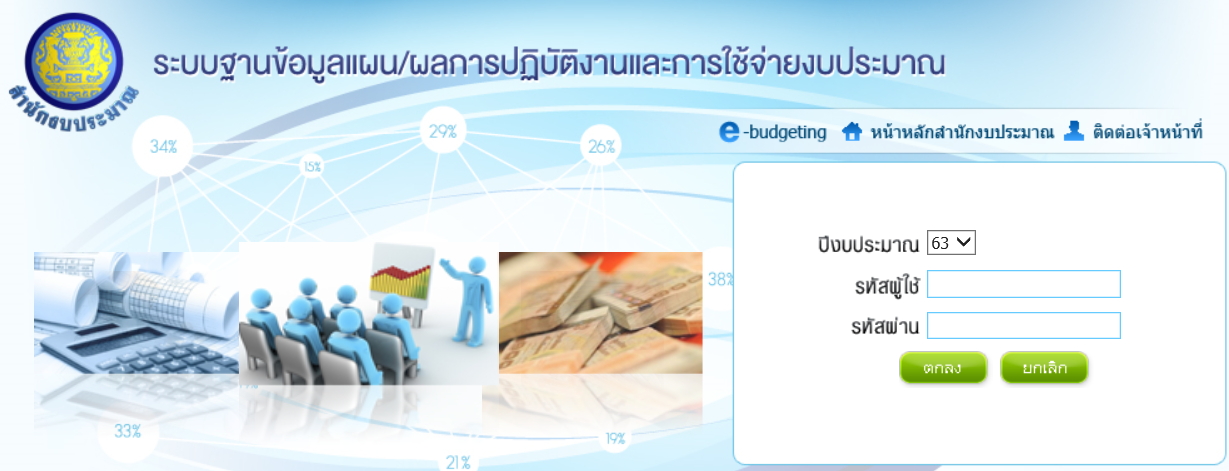 สำนักงบประมาณ

ระบบฐานข้อมูลแผน/ผลการปฏิบัติงานและการใช้จ่ายงบประมาณ

e-budgeting หน้าหลักสำนักงบประมาณ ติดต่อเจ้าหน้าที่

34%
15%
29%
26%
38%
33%
21%
19%

ปีงบประมาณ 63
รหัสผู้ใช้
รหัสผ่าน
ตกลง ยกเลิก